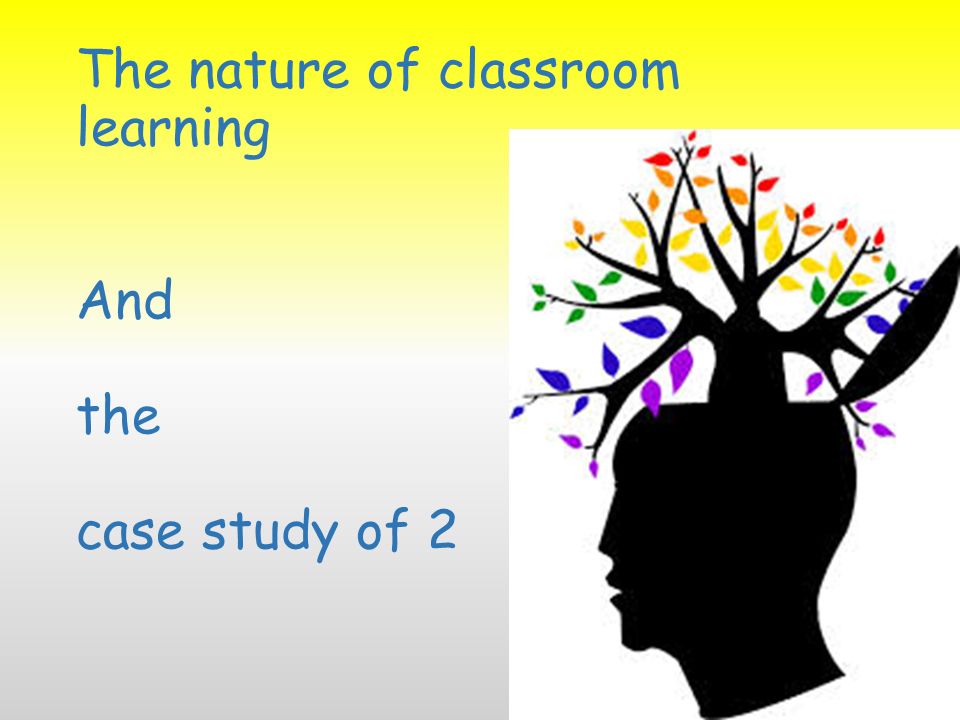 The nature of classroom learning

And

the

case study of 2